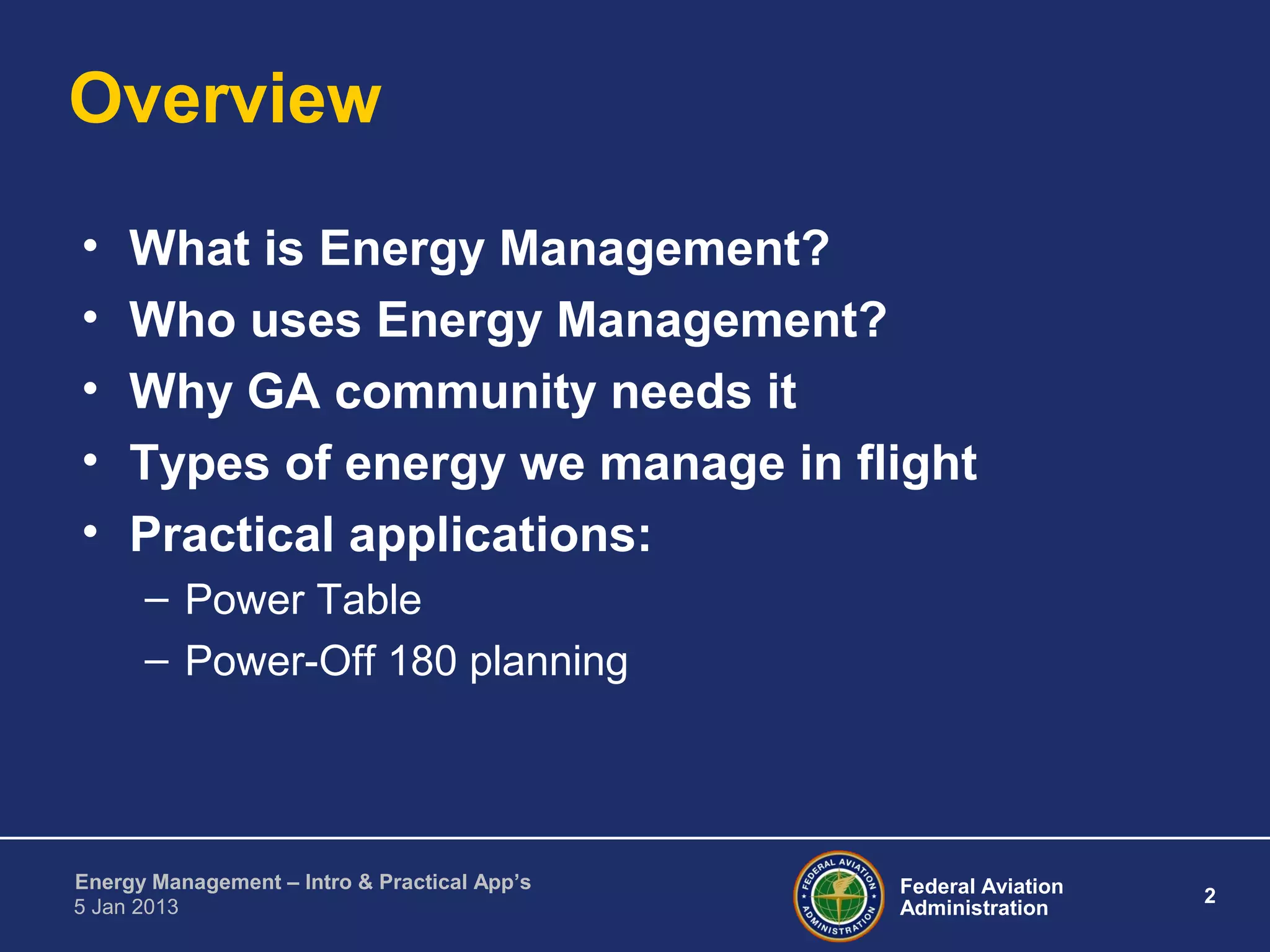 Overview

• What is Energy Management?
• Who uses Energy Management?
• Why GA community needs it
• Types of energy we manage in flight
• Practical applications:
– Power Table
– Power-Off 180 planning

Energy Management – Intro & Practical App's
5 Jan 2013

FEDERAL AVIATION ADMINISTRATION

Federal Aviation Administration

2